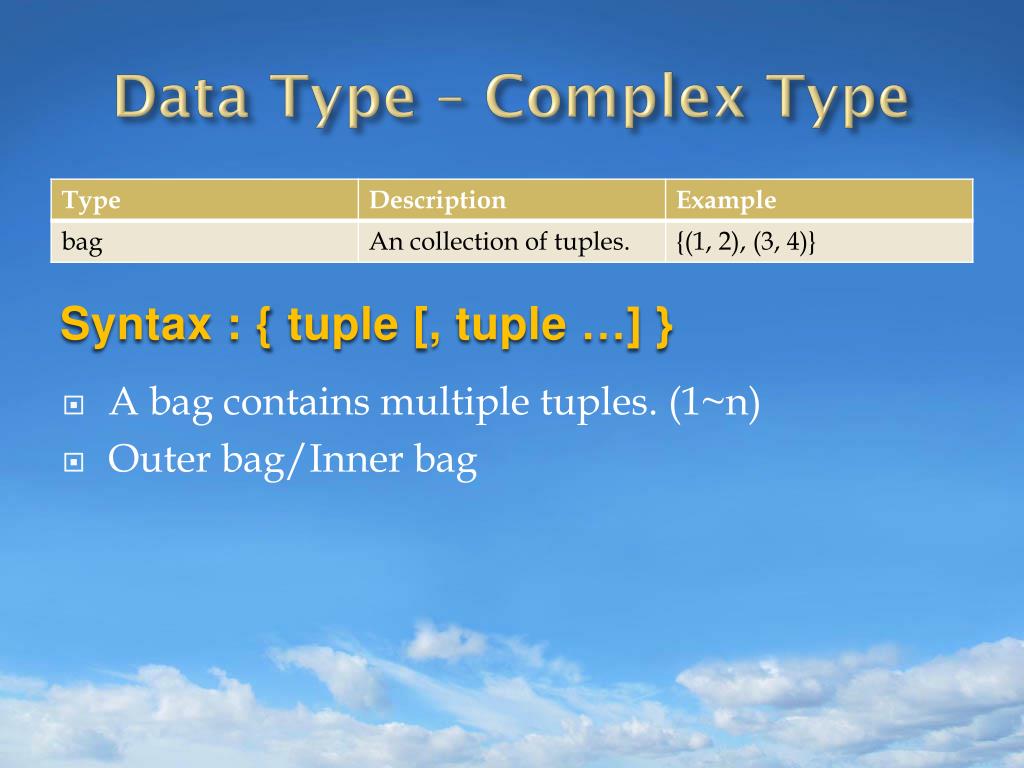 Data Type – Complex Type

| Type | Description | Example |
|---|---|---|
| bag | An collection of tuples. | {(1, 2), (3, 4)} |

Syntax : { tuple [, tuple …] }

A bag contains multiple tuples. (1~n)

Outer bag/Inner bag